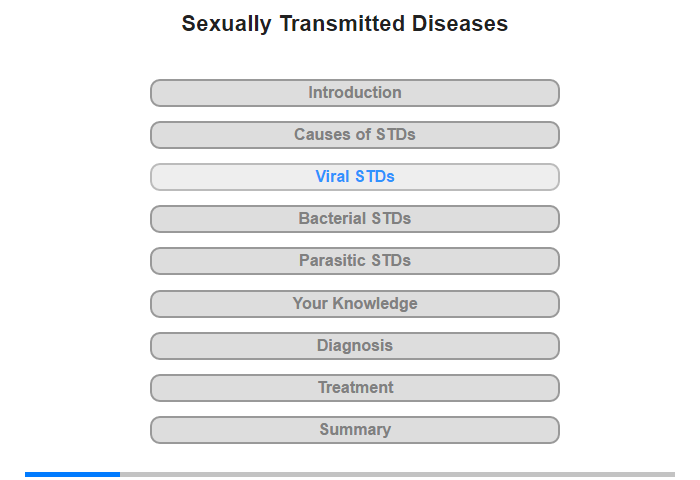 Sexually Transmitted Diseases

Introduction

Causes of STDs

Viral STDs

Bacterial STDs

Parasitic STDs

Your Knowledge

Diagnosis

Treatment

Summary